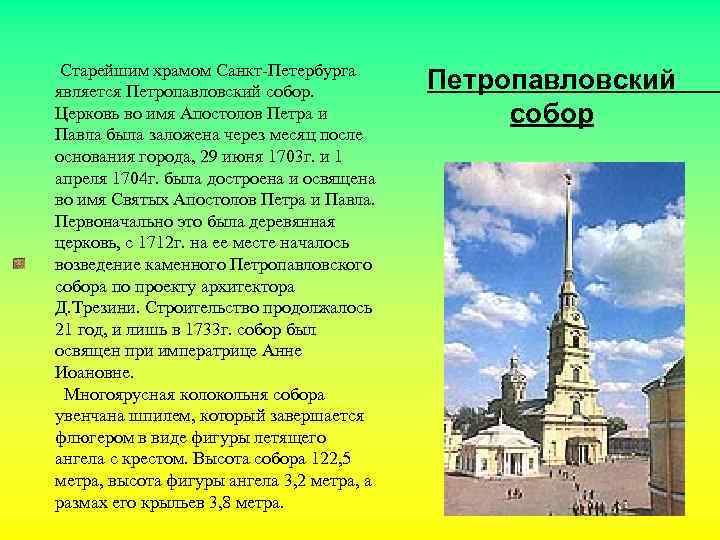 Петропавловский собор

Старейшим храмом Санкт-Петербурга является Петропавловский собор. Церковь во имя Апостолов Петра и Павла была заложена через месяц после основания города, 29 июня 1703г. и 1 апреля 1704г. была достроена и освящена во имя Святых Апостолов Петра и Павла. Первоначально это была деревянная церковь, с 1712г. на ее месте началось возведение каменного Петропавловского собора по проекту архитектора Д.Трезини. Строительство продолжалось 21 год, и лишь в 1733г. собор был освящен при императрице Анне Иоановне.

Многоярусная колокольня собора увенчана шпилем, который завершается флюгером в виде фигуры летящего ангела с крестом. Высота собора 122,5 метра, высота фигуры ангела 3,2 метра, а размах его крыльев 3,8 метра.